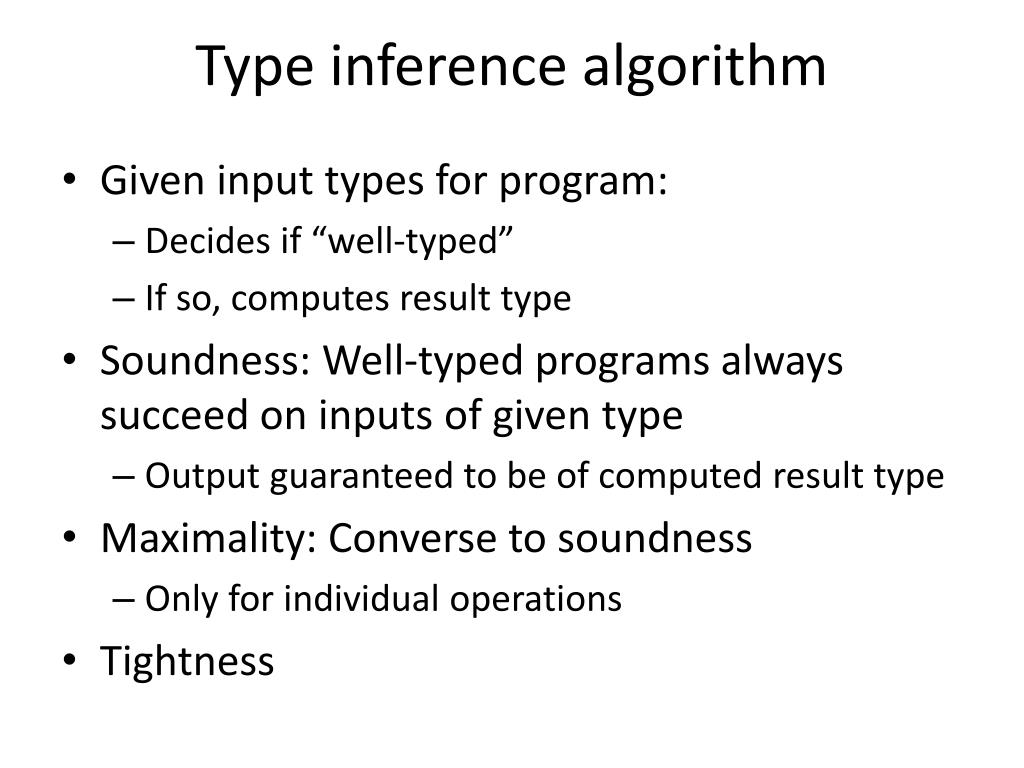 Type inference algorithm

• Given input types for program:
– Decides if “well-typed”
– If so, computes result type
• Soundness: Well-typed programs always succeed on inputs of given type
– Output guaranteed to be of computed result type
• Maximality: Converse to soundness
– Only for individual operations
• Tightness